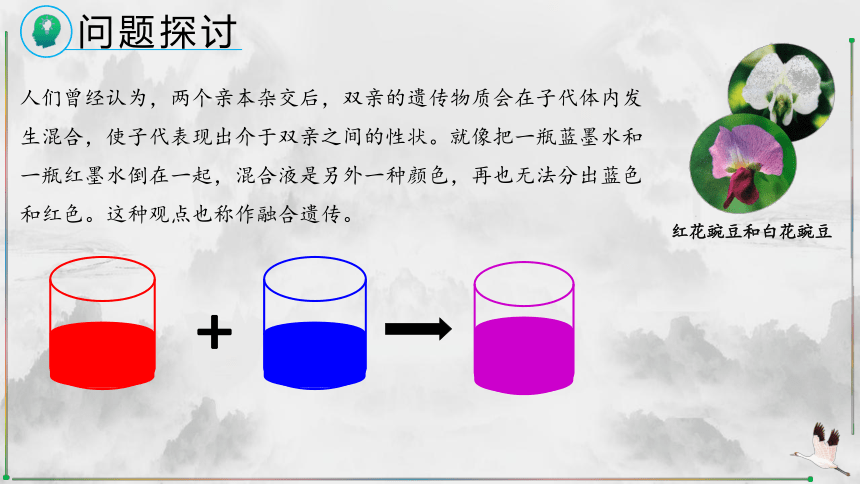 问题探讨

人们曾经认为，两个亲本杂交后，双亲的遗传物质会在子代体内发生混合，使子代表现出介于双亲之间的性状。就像把一瓶蓝墨水和一瓶红墨水倒在一起，混合液是另外一种颜色，再也无法分出蓝色和红色。这种观点也称作融合遗传。

红花豌豆和白花豌豆

+